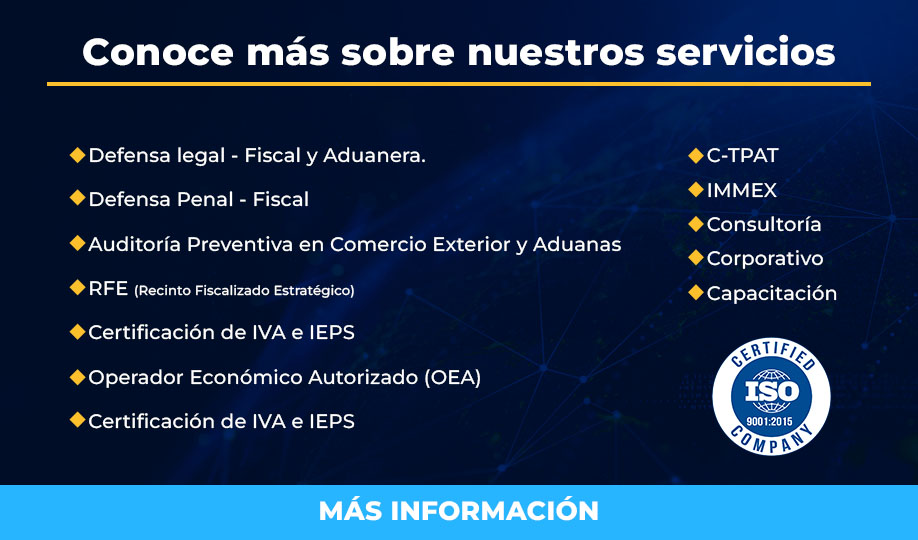 Conoce más sobre nuestros servicios

Defensa legal - Fiscal y Aduanera.

Defensa Penal - Fiscal

Auditoría Preventiva en Comercio Exterior y Aduanas

RFE (Recinto Fiscalizado Estratégico)

Certificación de IVA e IEPS

Operador Económico Autorizado (OEA)

Certificación de IVA e IEPS

C-TPAT

IMMEX

Consultoría

Corporativo

Capacitación

CERTIFIED
ISO
9001:2015
COMPANY

MÁS INFORMACIÓN